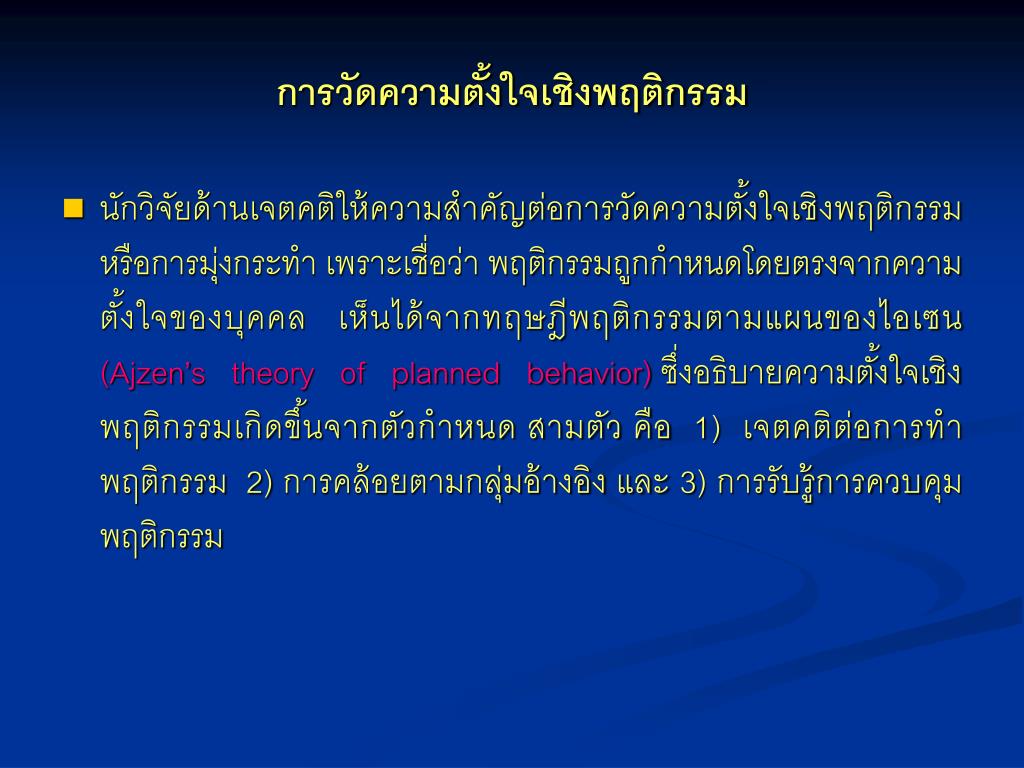 การวัดความตั้งใจเชิงพฤติกรรม

นักวิจัยด้านเจตคติให้ความสำคัญต่อการวัดความตั้งใจเชิงพฤติกรรม หรือการมุ่งกระทำ เพราะเชื่อว่า พฤติกรรมถูกกำหนดโดยตรงจากความตั้งใจของบุคคล เห็นได้จากทฤษฎีพฤติกรรมตามแผนของไอเซน (Ajzen's theory of planned behavior) ซึ่งอธิบายความตั้งใจเชิงพฤติกรรมเกิดขึ้นจากตัวกำหนด สามตัว คือ 1) เจตคติต่อการทำพฤติกรรม 2) การคล้อยตามกลุ่มอ้างอิง และ 3) การรับรู้การควบคุมพฤติกรรม